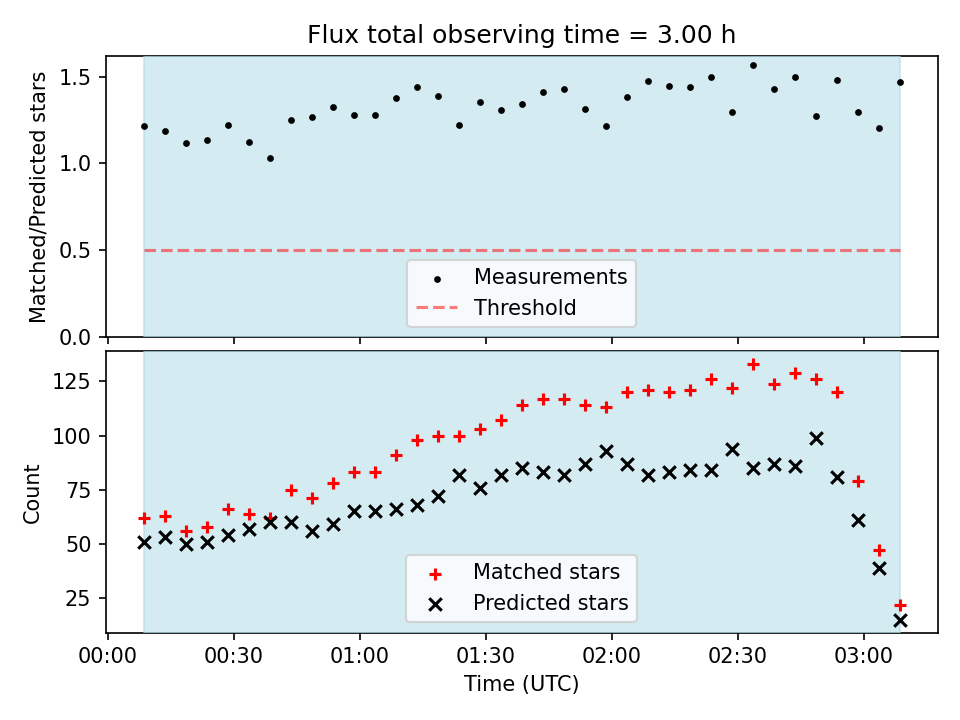 Flux total observing time = 3.00 h

Matched/Predicted stars

1.5
1.0
0.5
0.0

Measurements
Threshold

Count

125
100
75
50
25

Matched stars
Predicted stars

00:00 00:30 01:00 01:30 02:00 02:30 03:00

Time (UTC)